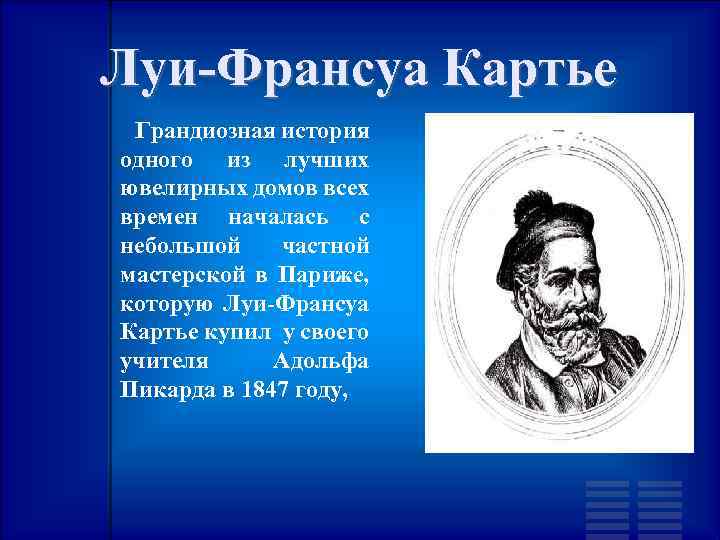 Луи-Франсуа Картье

Грандиозная история одного из лучших ювелирных домов всех времен началась с небольшой частной мастерской в Париже, которую Луи-Франсуа Картье купил у своего учителя Адольфа Пикарда в 1847 году,